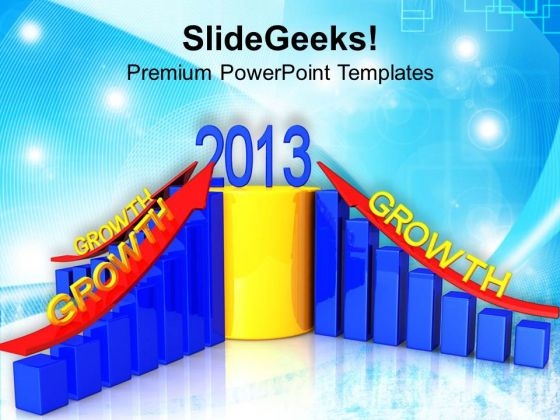 SlideGeeks!
Premium PowerPoint Templates

2013

GROWTH

GROWTH

GROWTH